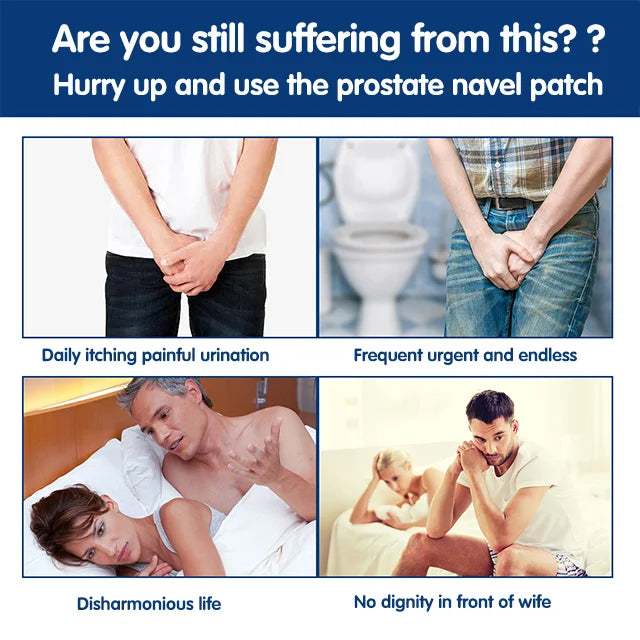 Are you still suffering from this? ?
Hurry up and use the prostate navel patch

Daily itching painful urination

Frequent urgent and endless

Disharmonious life

No dignity in front of wife